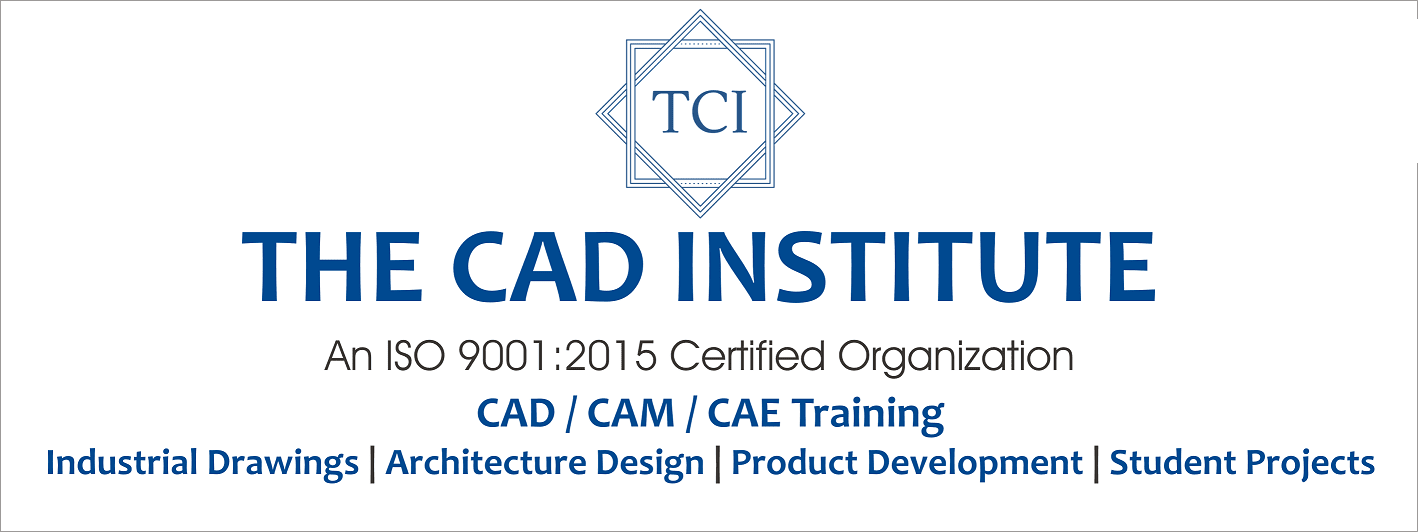 TCI

THE CAD INSTITUTE

An ISO 9001:2015 Certified Organization

CAD / CAM / CAE Training

Industrial Drawings | Architecture Design | Product Development | Student Projects